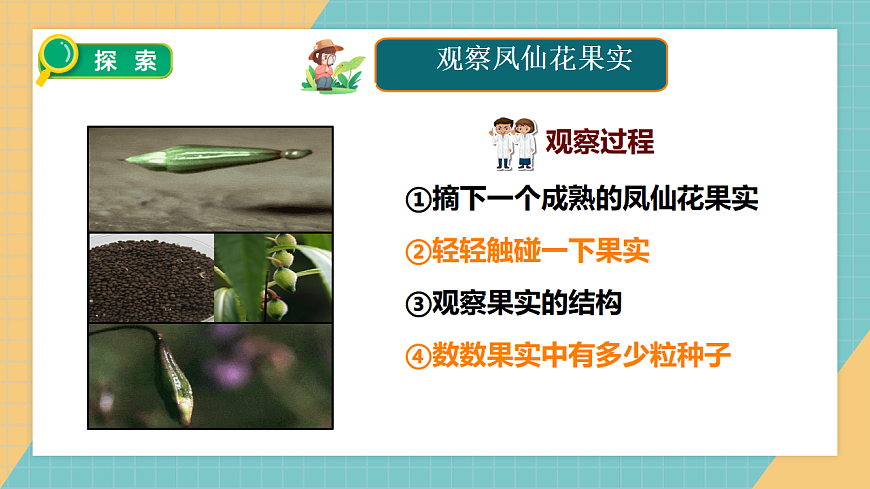 探 索

观察凤仙花果实

观察过程

①摘下一个成熟的凤仙花果实

②轻轻触碰一下果实

③观察果实的结构

④数数果实中有多少粒种子